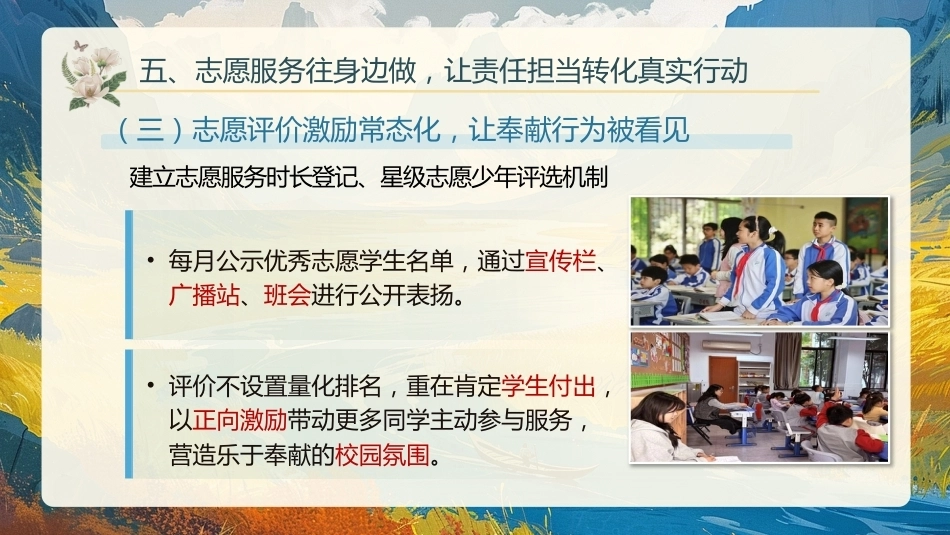 五、志愿服务往身边做，让责任担当转化真实行动

（三）志愿评价激励常态化，让奉献行为被看见

建立志愿服务时长登记、星级志愿少年评选机制

• 每月公示优秀志愿学生名单，通过宣传栏、广播站、班会进行公开表扬。

• 评价不设置量化排名，重在肯定学生付出，以正向激励带动更多同学主动参与服务，营造乐于奉献的校园氛围。